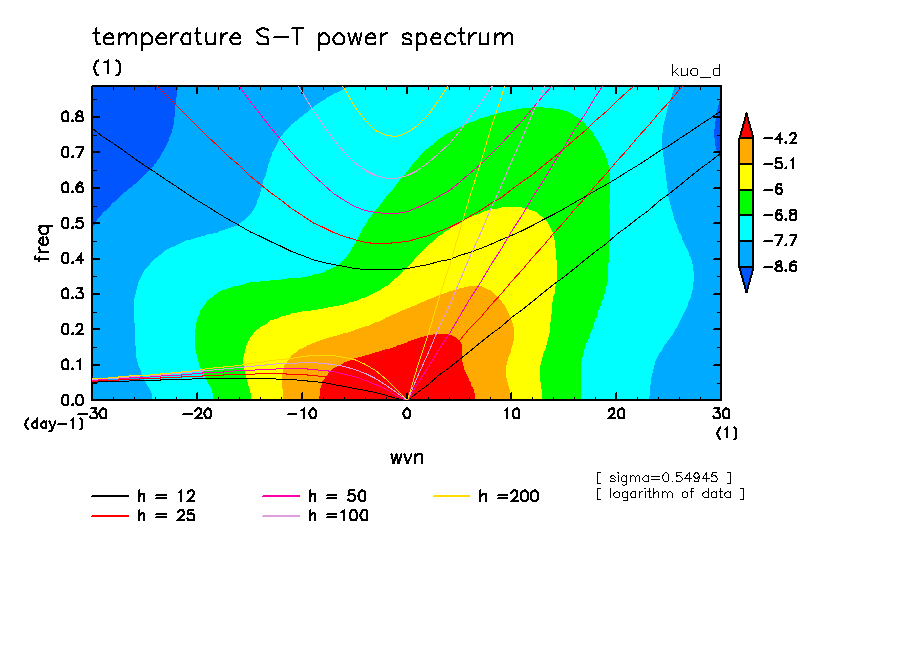 temperature S−T power spectrum
(1)
kuo_d

freq
0.8
0.7
0.6
0.5
0.4
0.3
0.2
0.1
0.0
(day-1)

−30 −20 −10 0 10 20 30
(1)
wvn

−4.2
−5.1
−6
−6.8
−7.7
−8.6

[ sigma=0.54945 ]
[ logarithm of data ]

h = 12
h = 25
h = 50
h =100
h =200